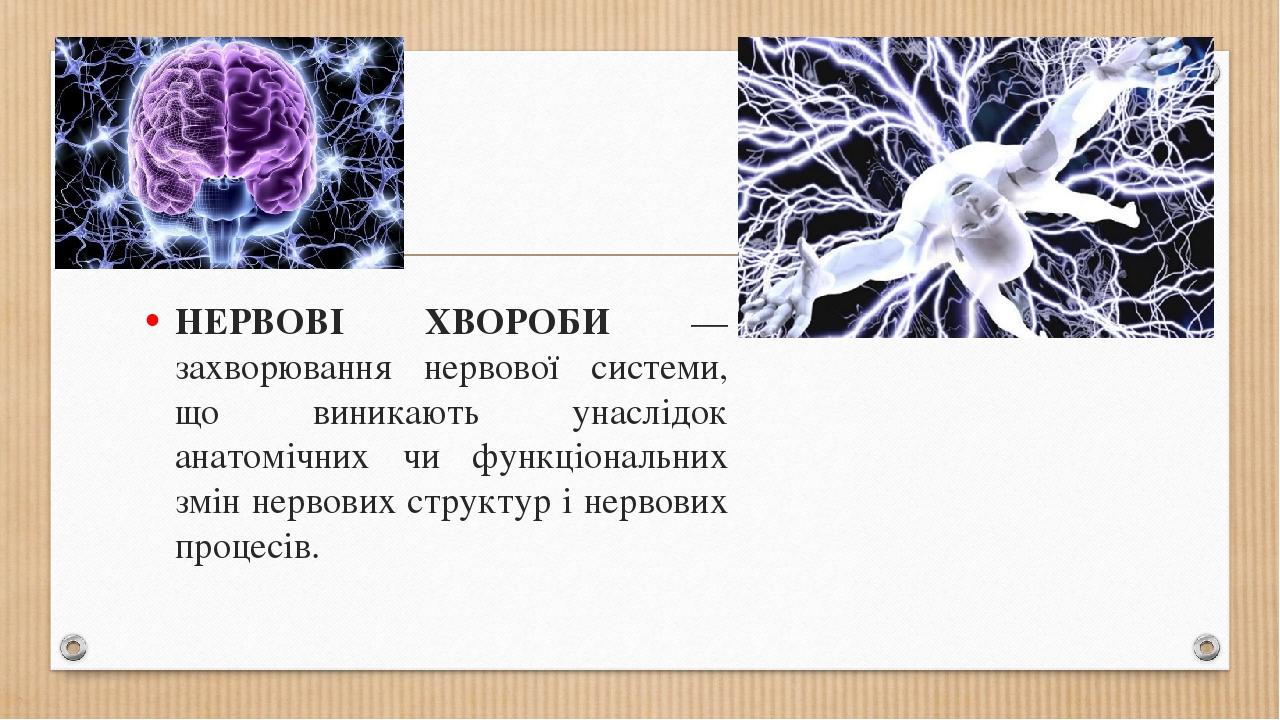 • НЕРВОВІ ХВОРОБИ — захворювання нервової системи, що виникають унаслідок анатомічних чи функціональних змін нервових структур і нервових процесів.